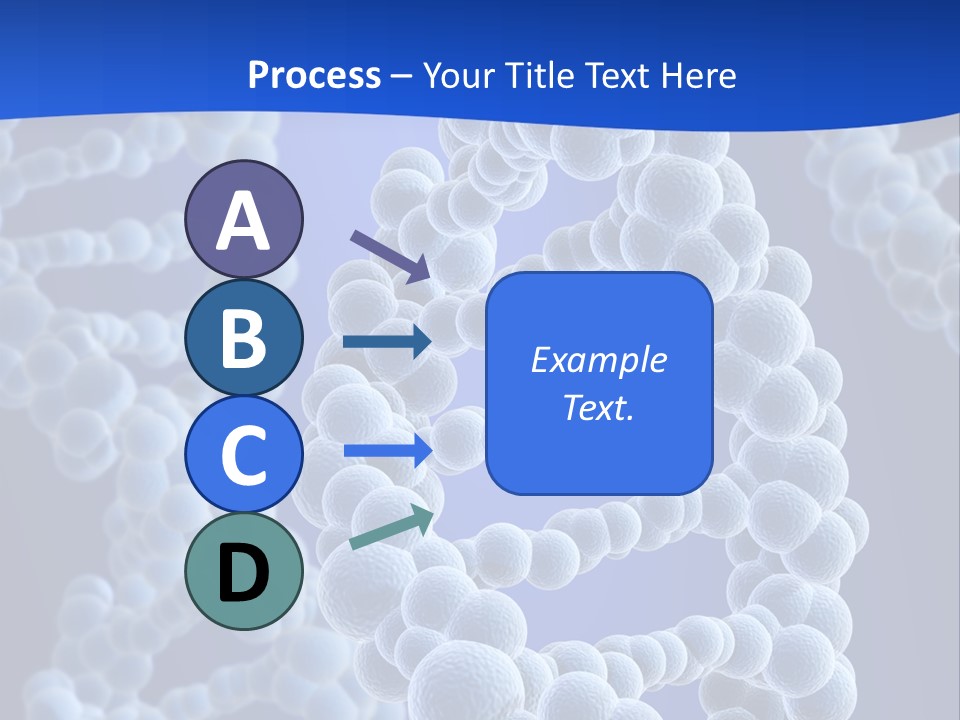 Process – Your Title Text Here

A

B

C

D

Example Text.